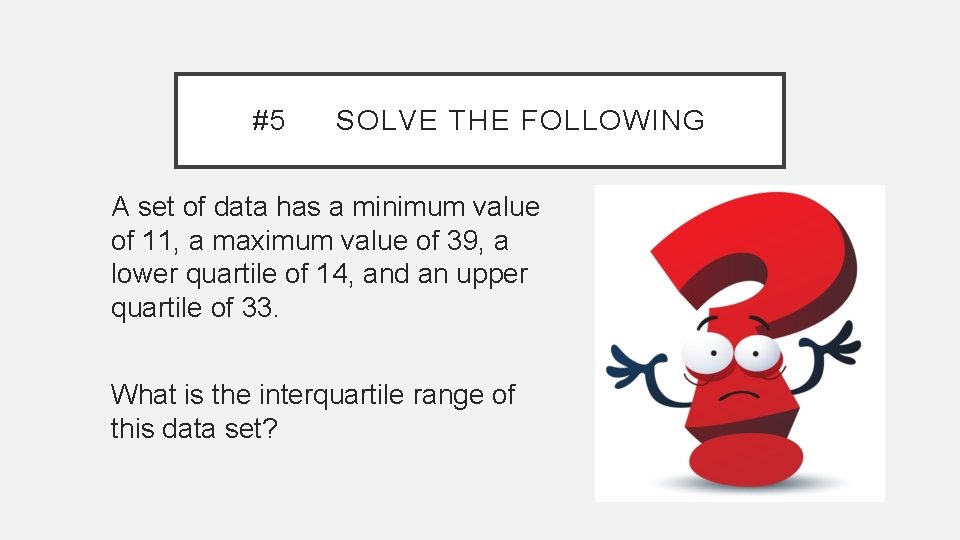 #5 SOLVE THE FOLLOWING

A set of data has a minimum value of 11, a maximum value of 39, a lower quartile of 14, and an upper quartile of 33.

What is the interquartile range of this data set?